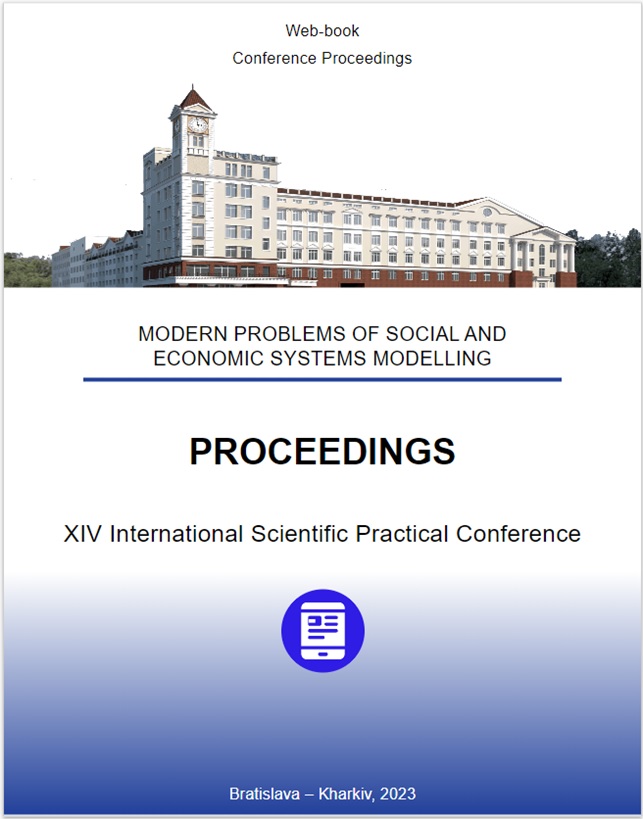 Web-book
Conference Proceedings

MODERN PROBLEMS OF SOCIAL AND ECONOMIC SYSTEMS MODELLING

PROCEEDINGS

XIV International Scientific Practical Conference

Bratislava – Kharkiv, 2023